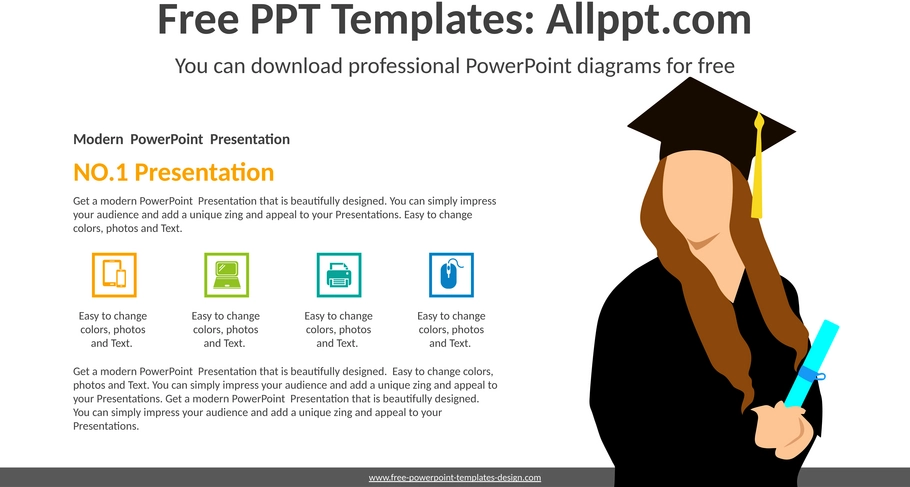 Free PPT Templates: Allppt.com

You can download professional PowerPoint diagrams for free

Modern PowerPoint Presentation

NO.1 Presentation

Get a modern PowerPoint Presentation that is beautifully designed. You can simply impress your audience and add a unique zing and appeal to your Presentations. Easy to change colors, photos and Text.

Easy to change colors, photos and Text.

Easy to change colors, photos and Text.

Easy to change colors, photos and Text.

Easy to change colors, photos and Text.

Get a modern PowerPoint Presentation that is beautifully designed. Easy to change colors, photos and Text. You can simply impress your audience and add a unique zing and appeal to your Presentations. Get a modern PowerPoint Presentation that is beautifully designed. You can simply impress your audience and add a unique zing and appeal to your Presentations.

www.free-powerpoint-templates-design.com